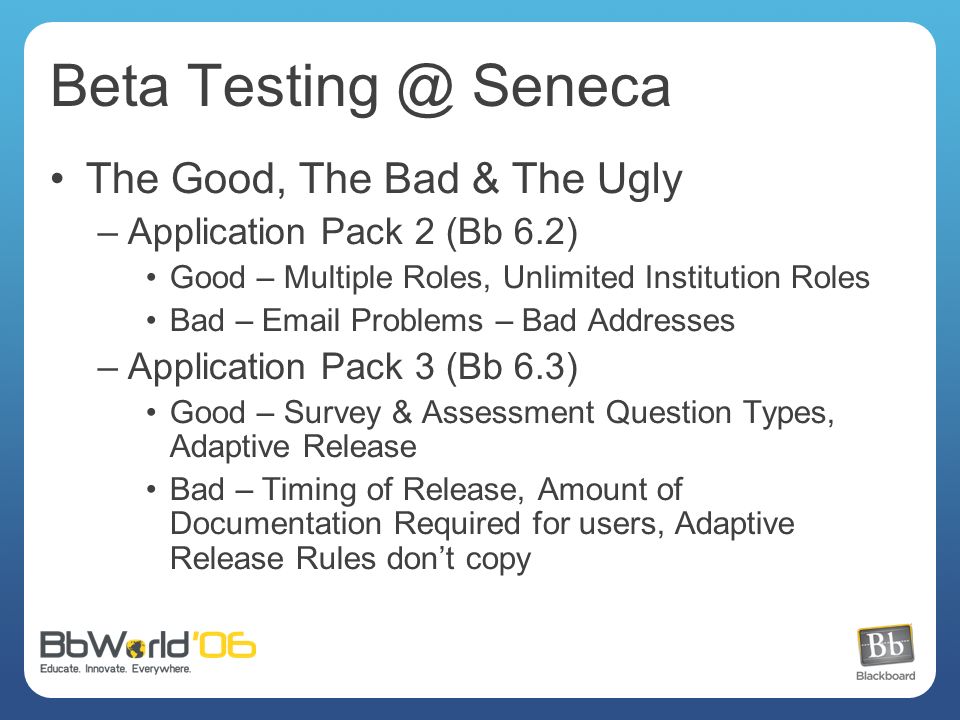 Beta Testing @ Seneca

• The Good, The Bad & The Ugly
– Application Pack 2 (Bb 6.2)
• Good – Multiple Roles, Unlimited Institution Roles
• Bad – Email Problems – Bad Addresses
– Application Pack 3 (Bb 6.3)
• Good – Survey & Assessment Question Types, Adaptive Release
• Bad – Timing of Release, Amount of Documentation Required for users, Adaptive Release Rules don't copy

BbWorld'06
Educate. Innovate. Everywhere.

Bb
Blackboard